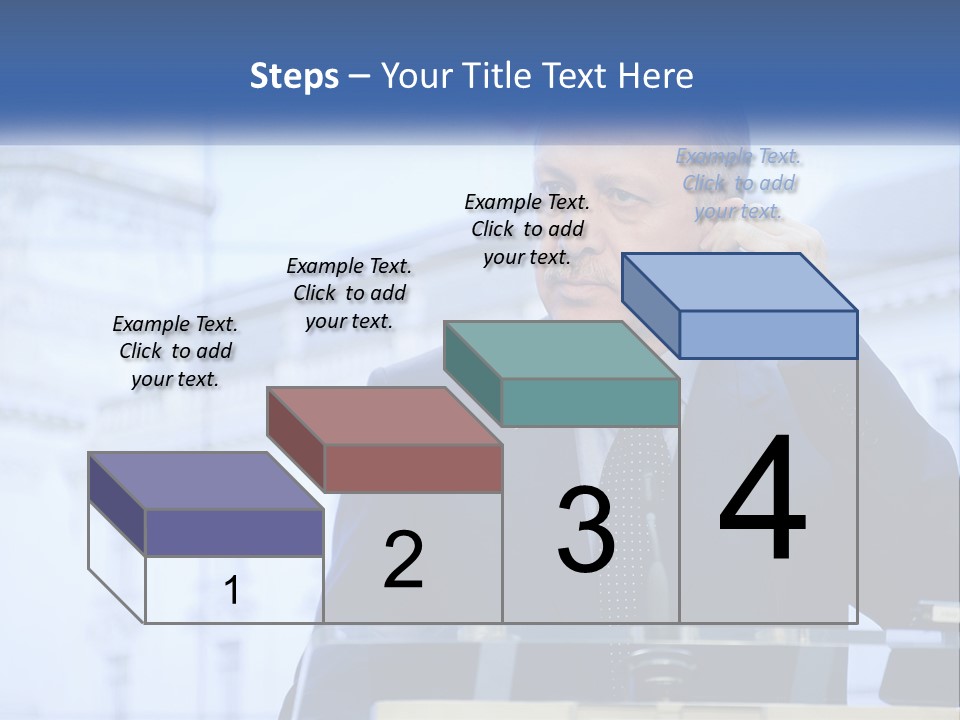 Steps – Your Title Text Here

Example Text. Click to add your text.

Example Text. Click to add your text.

Example Text. Click to add your text.

Example Text. Click to add your text.

1

2

3

4